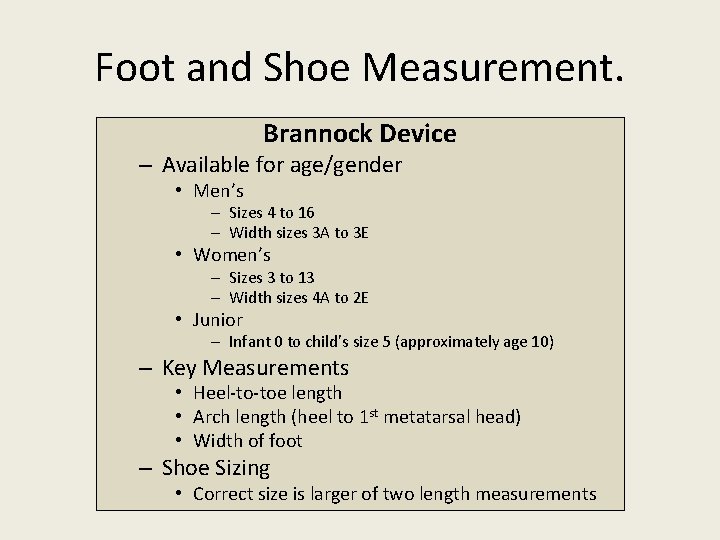 Foot and Shoe Measurement.

Brannock Device

– Available for age/gender
• Men's
– Sizes 4 to 16
– Width sizes 3A to 3E
• Women's
– Sizes 3 to 13
– Width sizes 4A to 2E
• Junior
– Infant 0 to child's size 5 (approximately age 10)

– Key Measurements
• Heel-to-toe length
• Arch length (heel to 1$^{st}$ metatarsal head)
• Width of foot

– Shoe Sizing
• Correct size is larger of two length measurements